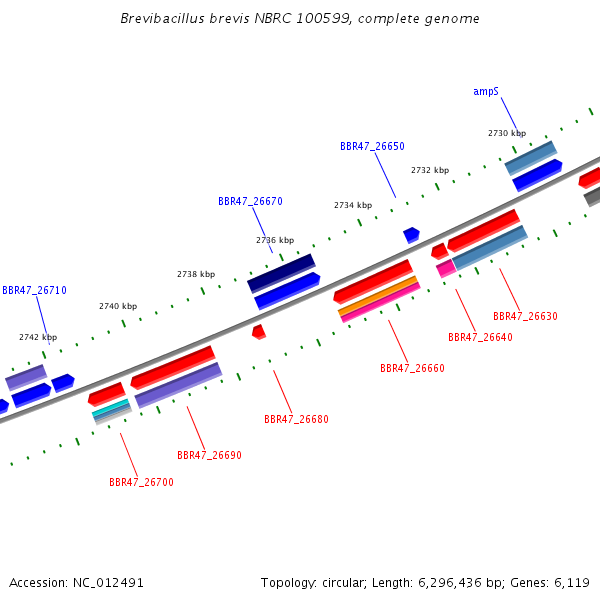 Brevibacillus brevis NBRC 100599, complete genome

ampS

2730 kbp

BBR47_26650

2732 kbp

BBR47_26670

2734 kbp

2736 kbp

2738 kbp

BBR47_26710

2740 kbp

2742 kbp

BBR47_26630

BBR47_26640

BBR47_26660

BBR47_26680

BBR47_26690

BBR47_26700

Accession: NC_012491

Topology: circular; Length: 6,296,436 bp; Genes: 6,119